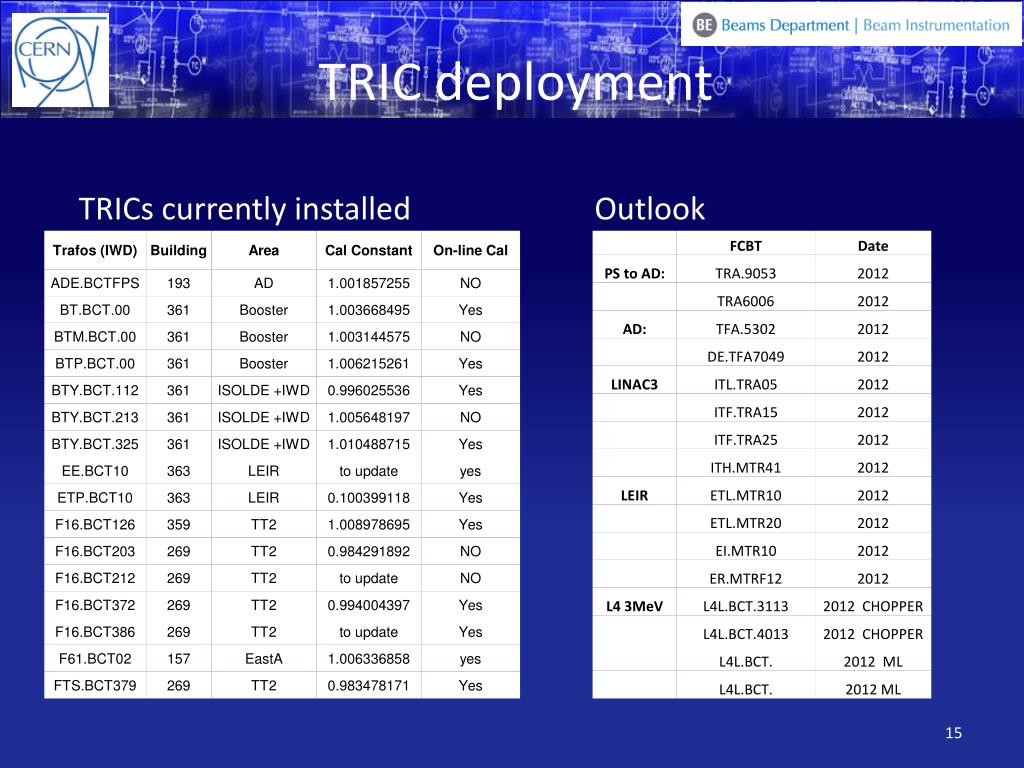 CERN

BE Beams Department | Beam Instrumentation

TRIC deployment

TRICs currently installed

| Trafos (IWD) | Building | Area | Cal Constant | On-line Cal |
|---|---|---|---|---|
| ADE.BCTFPS | 193 | AD | 1.001857255 | NO |
| BT.BCT.00 | 361 | Booster | 1.003668495 | Yes |
| BTM.BCT.00 | 361 | Booster | 1.003144575 | NO |
| BTP.BCT.00 | 361 | Booster | 1.006215261 | Yes |
| BTY.BCT.112 | 361 | ISOLDE +IWD | 0.996025536 | Yes |
| BTY.BCT.213 | 361 | ISOLDE +IWD | 1.005648197 | NO |
| BTY.BCT.325 | 361 | ISOLDE +IWD | 1.010488715 | Yes |
| EE.BCT10 | 363 | LEIR | to update | yes |
| ETP.BCT10 | 363 | LEIR | 0.100399118 | Yes |
| F16.BCT126 | 359 | TT2 | 1.008978695 | Yes |
| F16.BCT203 | 269 | TT2 | 0.984291892 | NO |
| F16.BCT212 | 269 | TT2 | to update | NO |
| F16.BCT372 | 269 | TT2 | 0.994004397 | Yes |
| F16.BCT386 | 269 | TT2 | to update | Yes |
| F61.BCT02 | 157 | EastA | 1.006336858 | yes |
| FTS.BCT379 | 269 | TT2 | 0.983478171 | Yes |

Outlook

| | FCBT | Date |
|---|---|---|
| PS to AD: | TRA.9053 | 2012 |
| | TRA6006 | 2012 |
| AD: | TFA.5302 | 2012 |
| | DE.TFA7049 | 2012 |
| LINAC3 | ITL.TRA05 | 2012 |
| | ITF.TRA15 | 2012 |
| | ITF.TRA25 | 2012 |
| | ITH.MTR41 | 2012 |
| LEIR | ETL.MTR10 | 2012 |
| | ETL.MTR20 | 2012 |
| | EI.MTR10 | 2012 |
| | ER.MTRF12 | 2012 |
| L4 3MeV | L4L.BCT.3113 | 2012 CHOPPER |
| | L4L.BCT.4013 | 2012 CHOPPER |
| | L4L.BCT. | 2012 ML |
| | L4L.BCT. | 2012 ML |

15